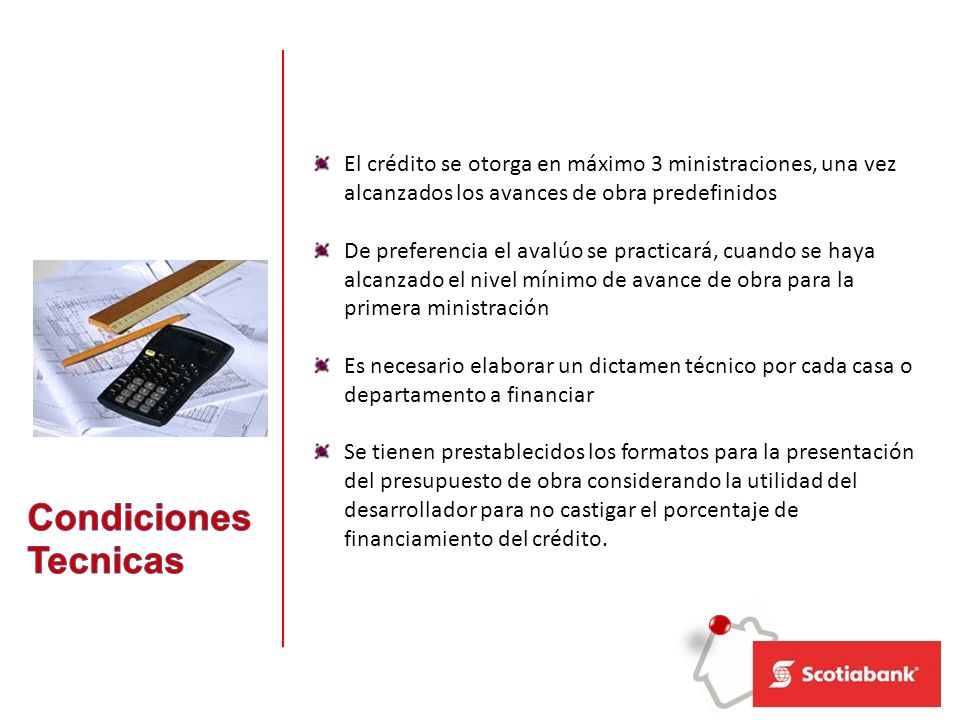 Condiciones Tecnicas

El crédito se otorga en máximo 3 ministraciones, una vez alcanzados los avances de obra predefinidos

De preferencia el avalúo se practicará, cuando se haya alcanzado el nivel mínimo de avance de obra para la primera ministración

Es necesario elaborar un dictamen técnico por cada casa o departamento a financiar

Se tienen prestablecidos los formatos para la presentación del presupuesto de obra considerando la utilidad del desarrollador para no castigar el porcentaje de financiamiento del crédito.

Scotiabank